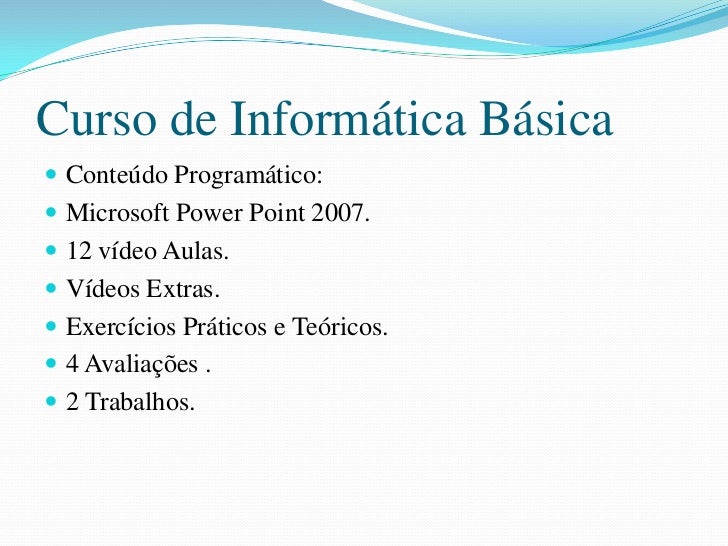 Curso de Informática Básica

- Conteúdo Programático:
- Microsoft Power Point 2007.
- 12 vídeo Aulas.
- Vídeos Extras.
- Exercícios Práticos e Teóricos.
- 4 Avaliações .
- 2 Trabalhos.